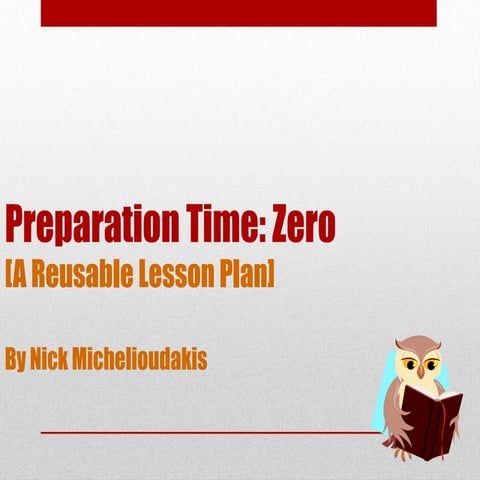 Preparation Time: Zero
[A Reusable Lesson Plan]

By Nick Michelioudakis